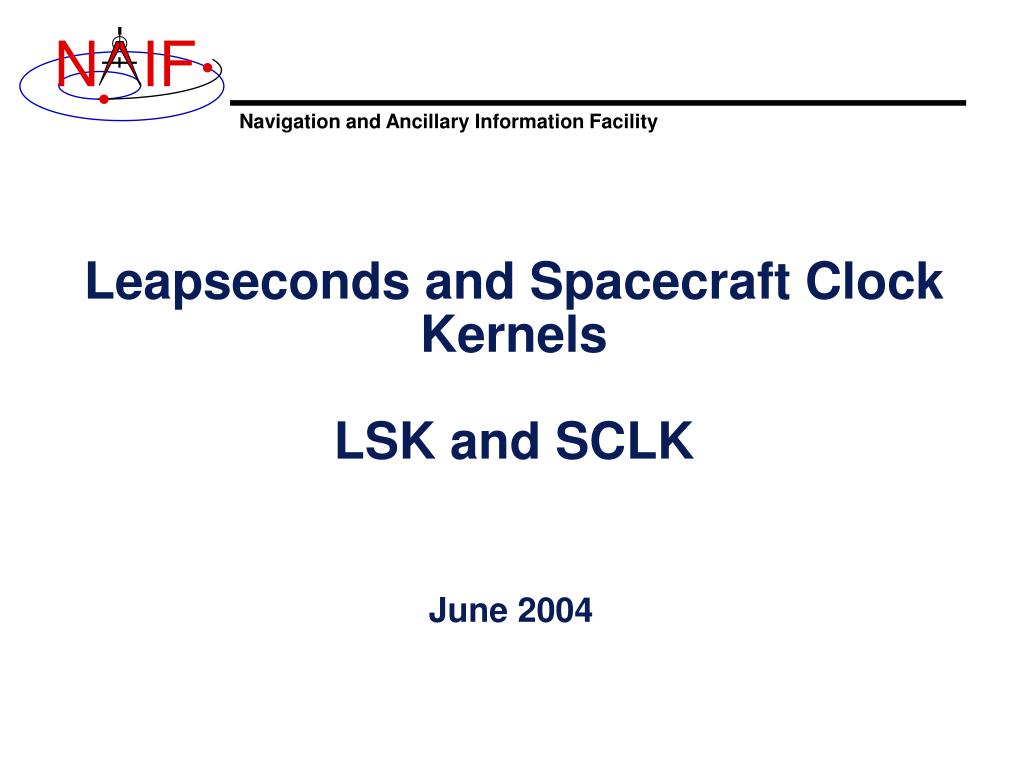 NAIF

Navigation and Ancillary Information Facility

Leapseconds and Spacecraft Clock Kernels

LSK and SCLK

June 2004